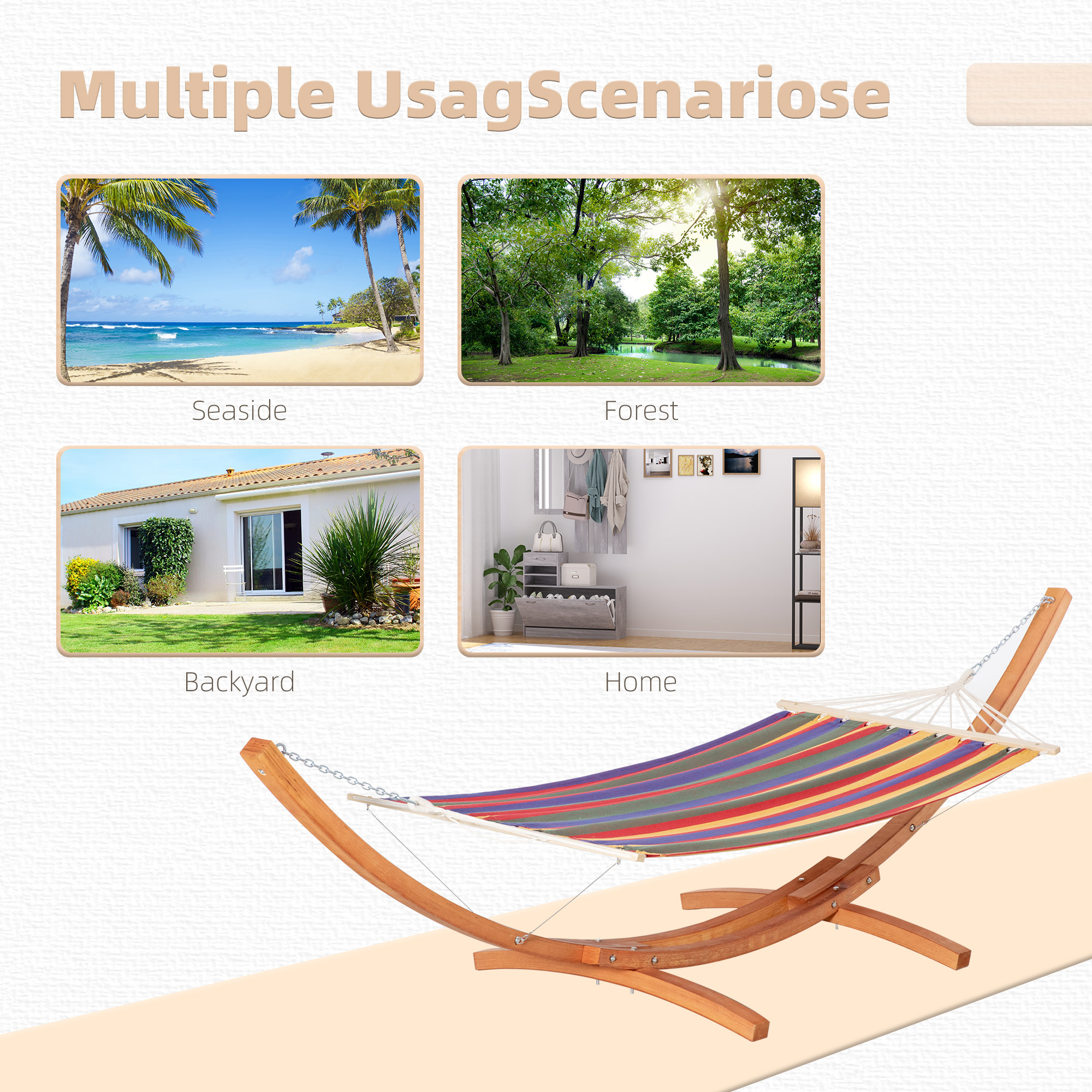 Multiple UsagScenariose

Seaside

Forest

Backyard

Home